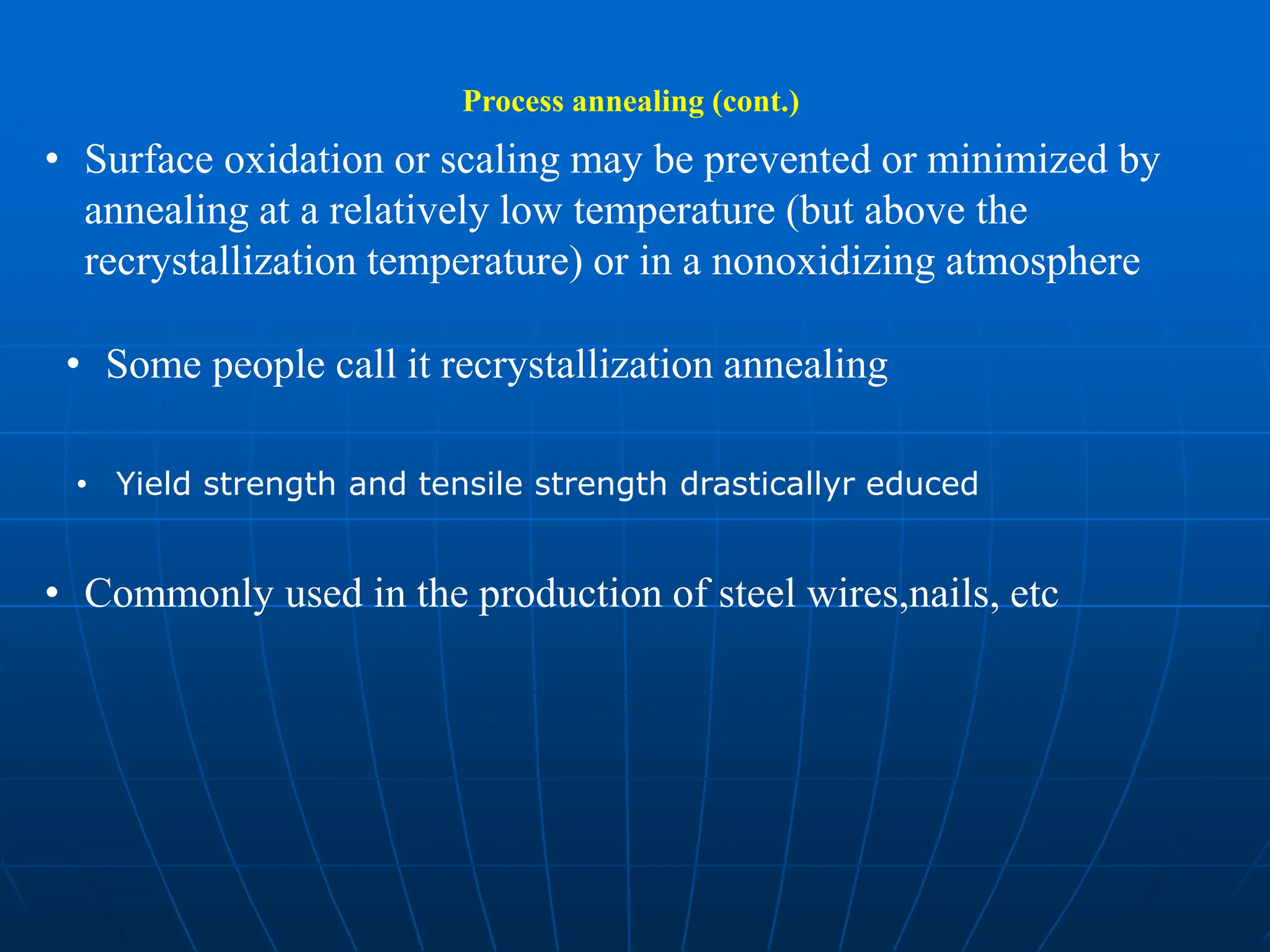 Process annealing (cont.)

• Surface oxidation or scaling may be prevented or minimized by annealing at a relatively low temperature (but above the recrystallization temperature) or in a nonoxidizing atmosphere

• Some people call it recrystallization annealing

• Yield strength and tensile strength drasticallyr educed

• Commonly used in the production of steel wires,nails, etc